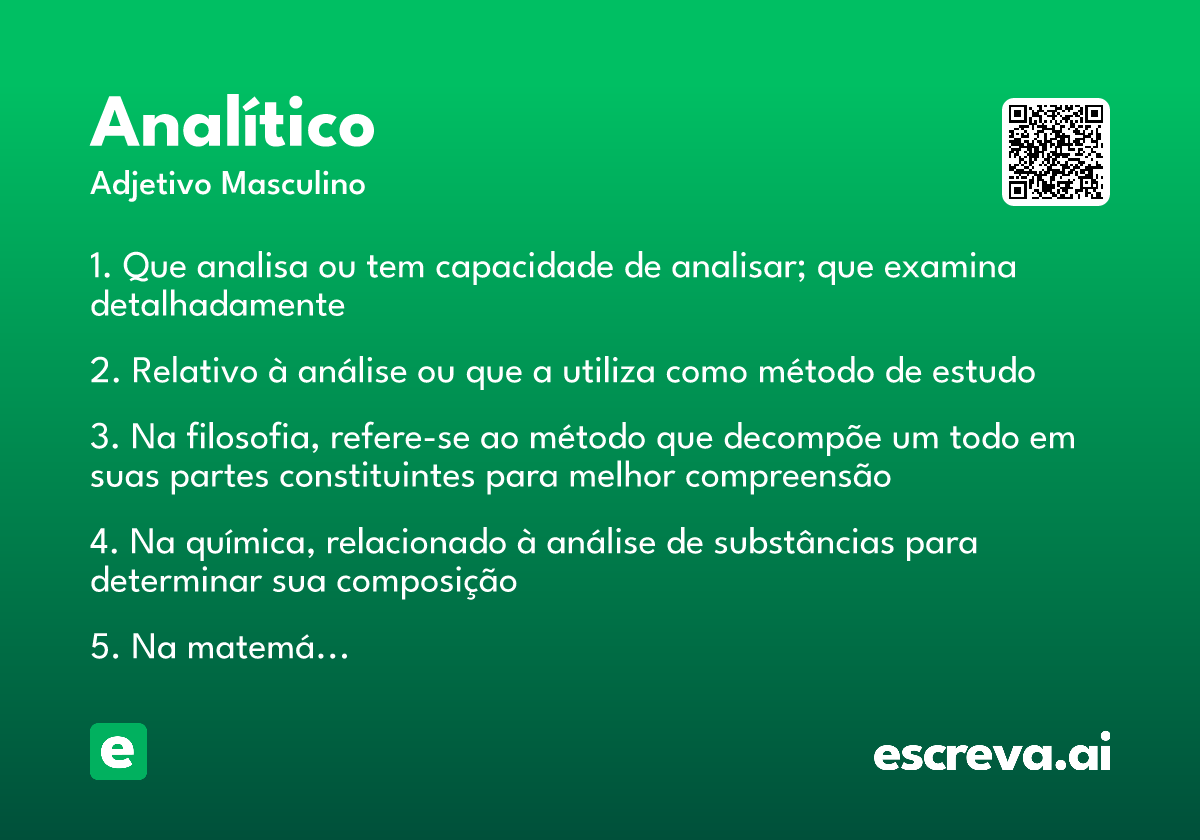 Analítico

Adjetivo Masculino

1. Que analisa ou tem capacidade de analisar; que examina detalhadamente

2. Relativo à análise ou que a utiliza como método de estudo

3. Na filosofia, refere-se ao método que decompõe um todo em suas partes constituintes para melhor compreensão

4. Na química, relacionado à análise de substâncias para determinar sua composição

5. Na matemá…

e

escreva.ai